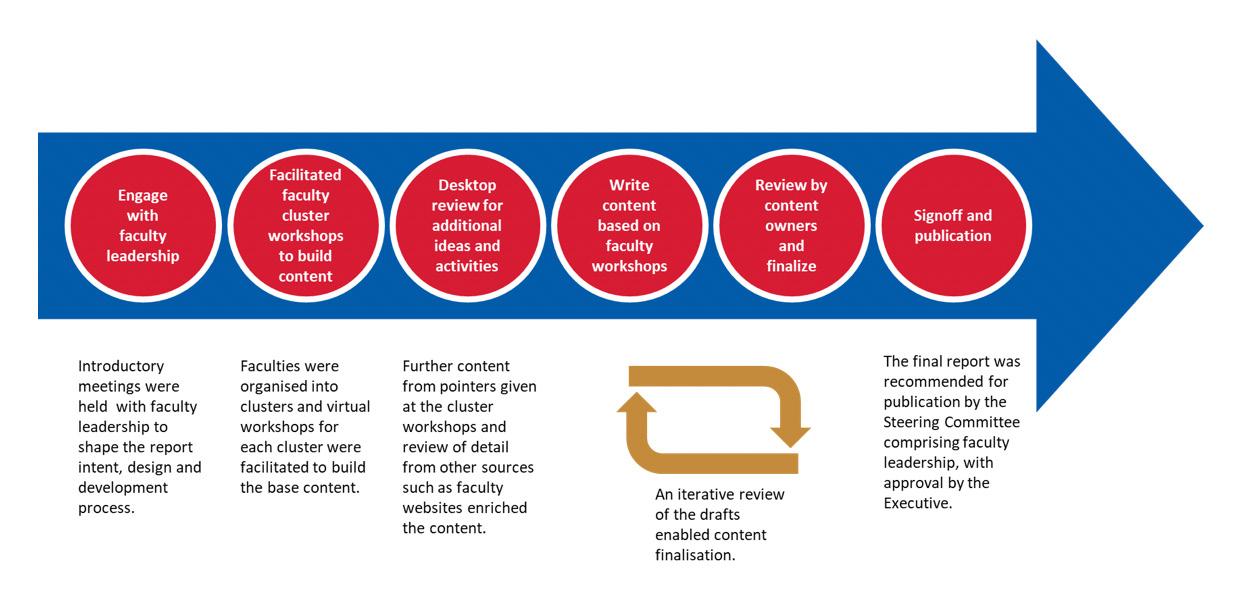 Engage with faculty leadership

Facilitated faculty cluster workshops to build content

Desktop review for additional ideas and activities

Write content based on faculty workshops

Review by content owners and finalize

Signoff and publication

Introductory meetings were held with faculty leadership to shape the report intent, design and development process.

Faculties were organised into clusters and virtual workshops for each cluster were facilitated to build the base content.

Further content from pointers given at the cluster workshops and review of detail from other sources such as faculty websites enriched the content.

An iterative review of the drafts enabled content finalisation.

The final report was recommended for publication by the Steering Committee comprising faculty leadership, with approval by the Executive.